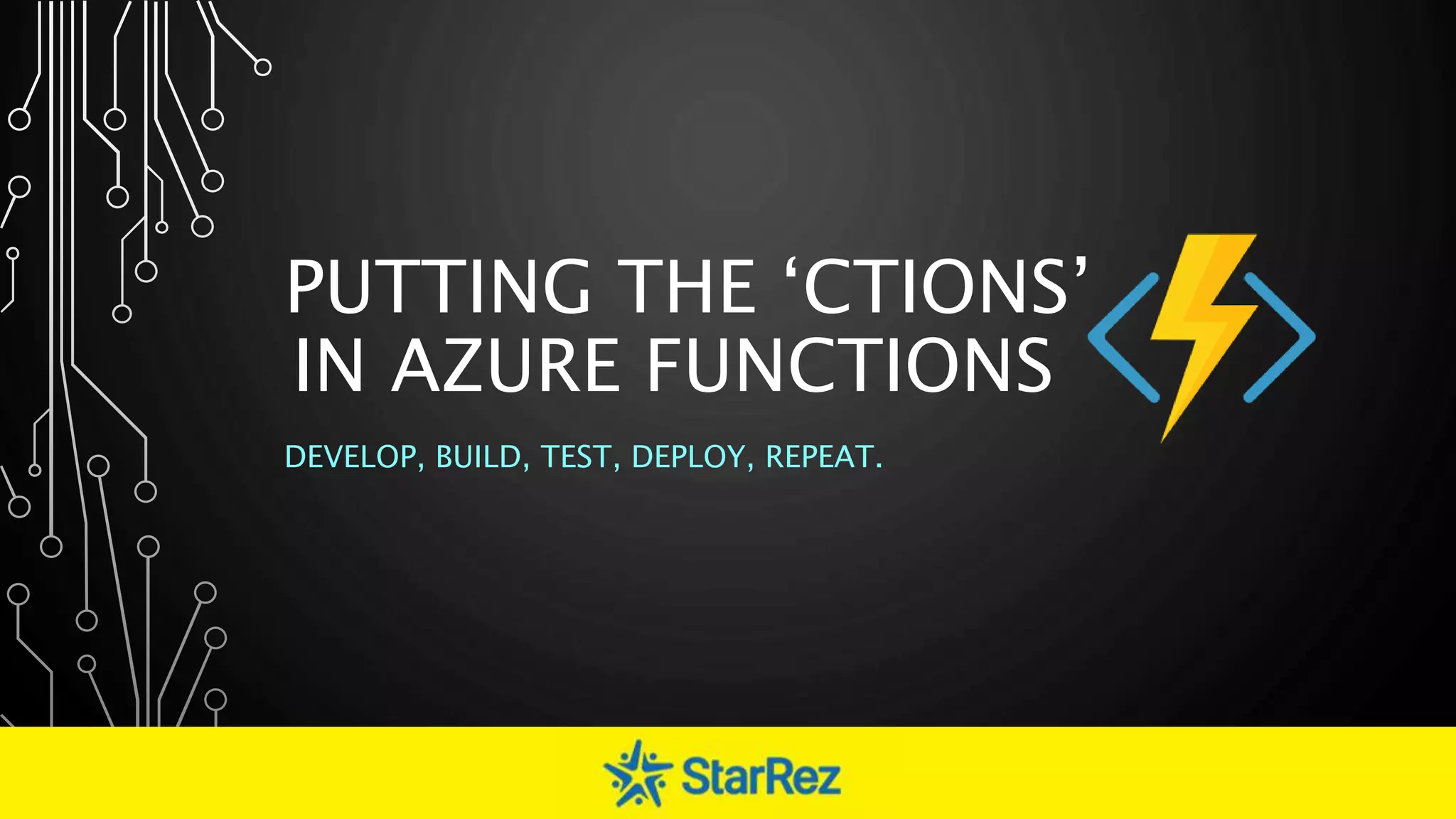 PUTTING THE ‘CTIONS’ IN AZURE FUNCTIONS

DEVELOP, BUILD, TEST, DEPLOY, REPEAT.

StarRez